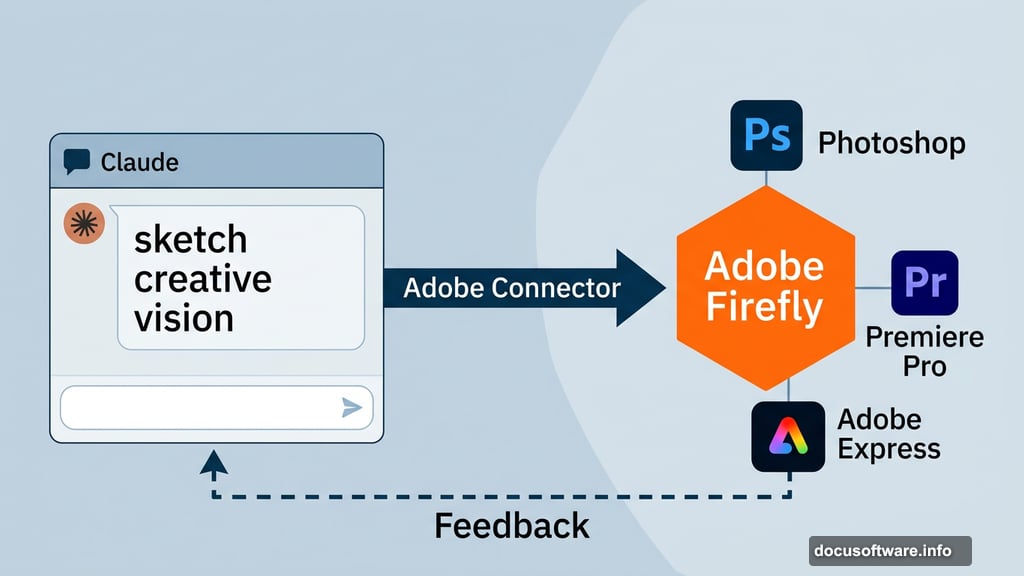 Claude

sketch creative vision

Adobe Connector

Ps
Photoshop

Adobe Firefly

Pr
Premiere Pro

Adobe Express

Feedback

docusoftware.info